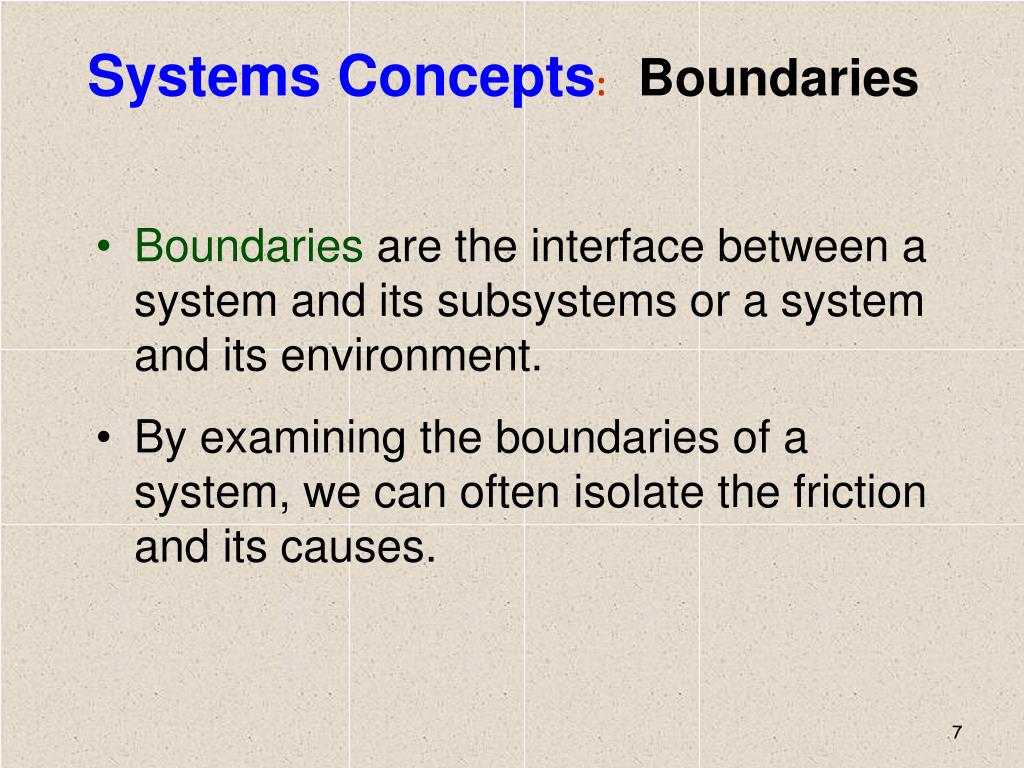 Systems Concepts: Boundaries

• Boundaries are the interface between a system and its subsystems or a system and its environment.

• By examining the boundaries of a system, we can often isolate the friction and its causes.

7